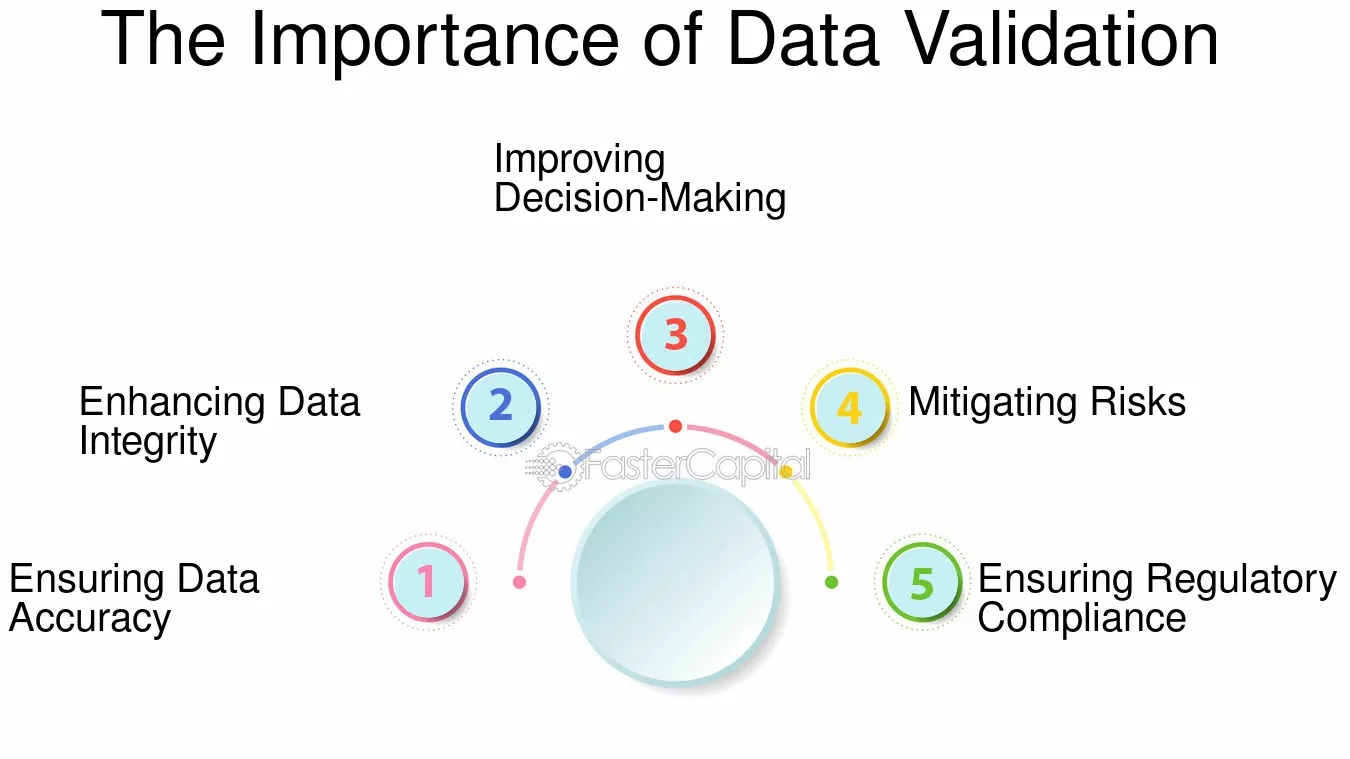 The Importance of Data Validation

Improving Decision-Making

3

Enhancing Data Integrity

2

4

Mitigating Risks

FasterCapital

Ensuring Data Accuracy

1

5

Ensuring Regulatory Compliance